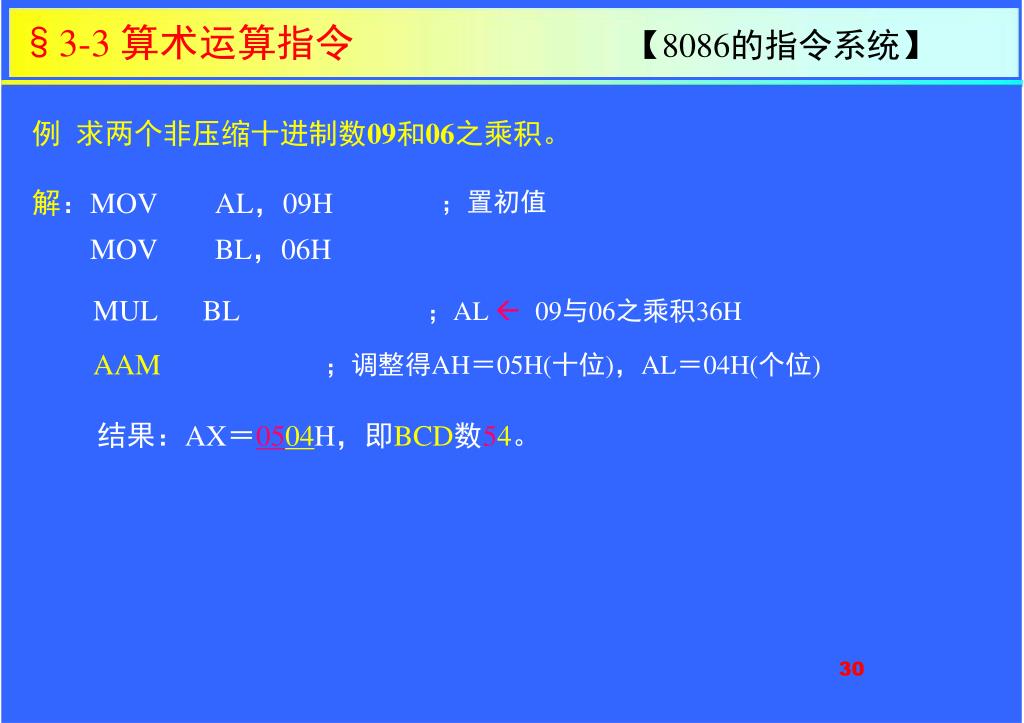 §3-3 算术运算指令 【8086的指令系统】

例 求两个非压缩十进制数09和06之乘积。

解：MOV AL，09H ；置初值
MOV BL，06H

MUL BL ；AL ← 09与06之乘积36H

AAM ；调整得AH＝05H(十位)，AL＝04H(个位)

结果：AX＝0504H，即BCD数54。

30